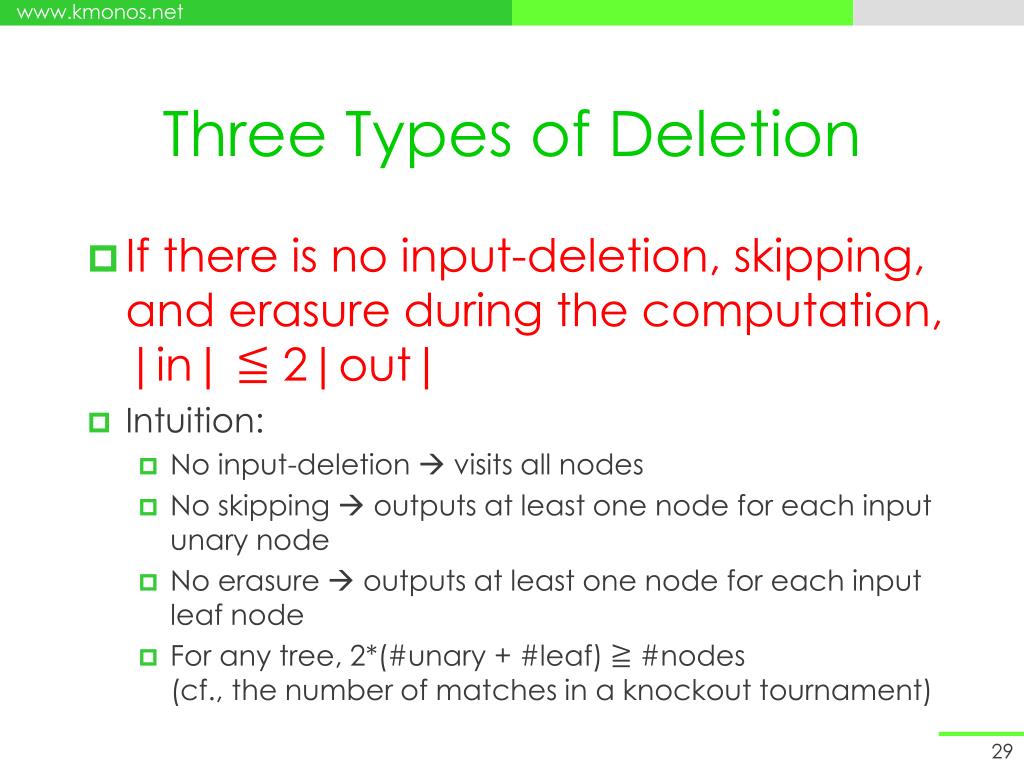 www.kmonos.net

Three Types of Deletion

If there is no input-deletion, skipping, and erasure during the computation, |in| ≦ 2|out|

Intuition:

No input-deletion → visits all nodes

No skipping → outputs at least one node for each input unary node

No erasure → outputs at least one node for each input leaf node

For any tree, 2*(#unary + #leaf) ≧ #nodes (cf., the number of matches in a knockout tournament)

29